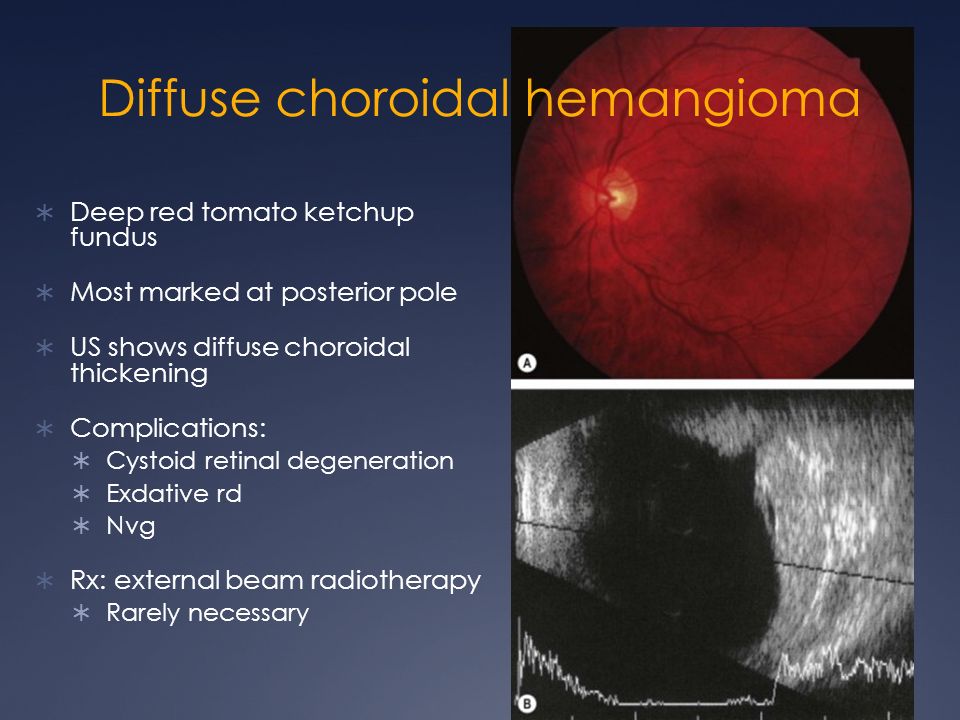 Diffuse choroidal hemangioma

∗ Deep red tomato ketchup fundus

∗ Most marked at posterior pole

∗ US shows diffuse choroidal thickening

∗ Complications:
∗ Cystoid retinal degeneration
∗ Exdative rd
∗ Nvg

∗ Rx: external beam radiotherapy
∗ Rarely necessary

A

B